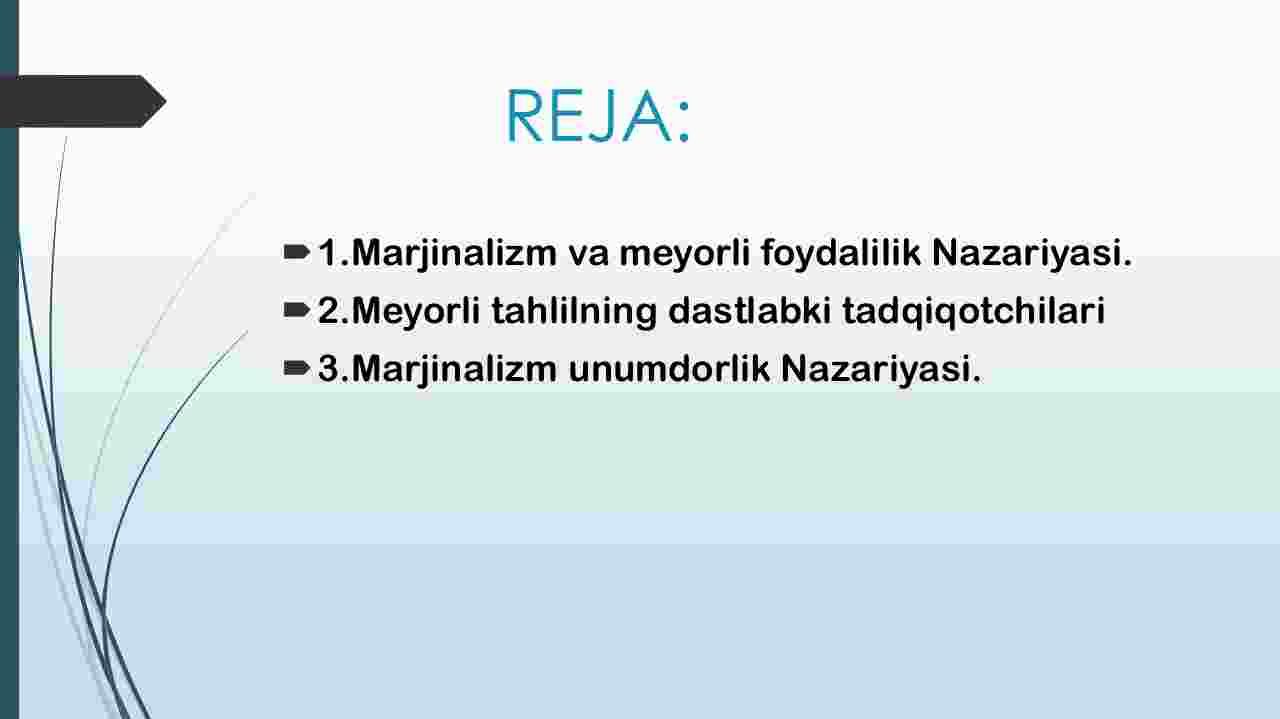 REJA:

1.Marjinalizm va meyorli foydalilik Nazariyasi.
2.Meyorli tahlilning dastlabki tadqiqotchilari
3.Marjinalizm unumdorlik Nazariyasi.